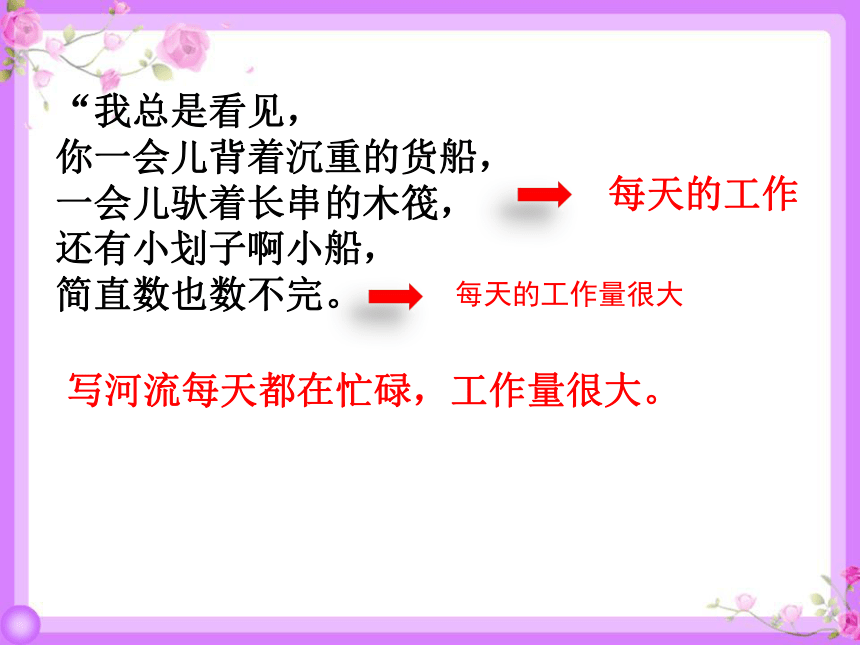 “我总是看见，
你一会儿背着沉重的货船，
一会儿驮着长串的木筏，
还有小划子啊小船，
简直数也数不完。

每天的工作

每天的工作量很大

写河流每天都在忙碌，工作量很大。